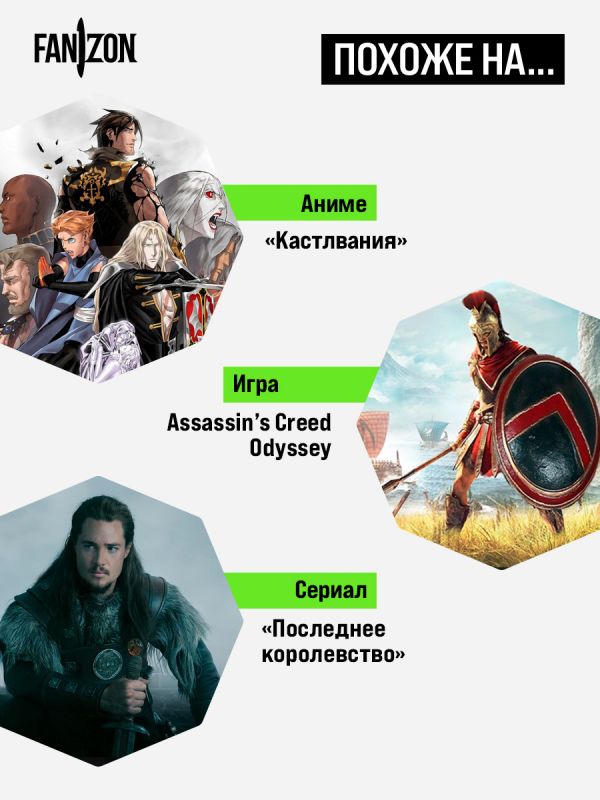 FANZON

ПОХОЖЕ НА...

Аниме

«Кастлвания»

Игра

Assassin's Creed Odyssey

Сериал

«Последнее королевство»